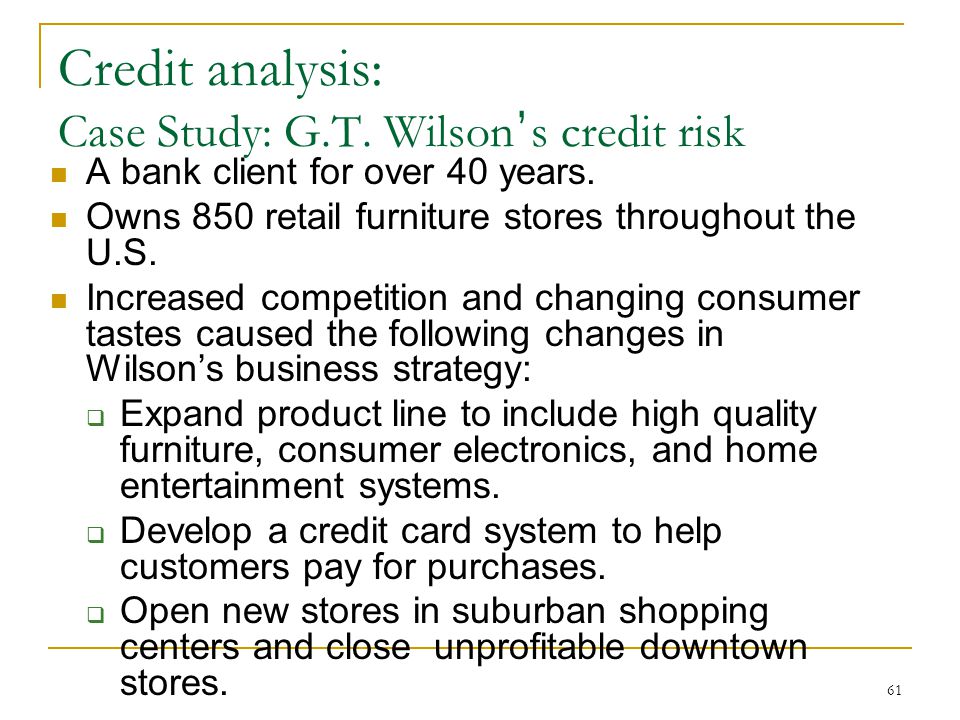 Credit analysis:
Case Study: G.T. Wilson's credit risk

- A bank client for over 40 years.
- Owns 850 retail furniture stores throughout the U.S.
- Increased competition and changing consumer tastes caused the following changes in Wilson's business strategy:
  - Expand product line to include high quality furniture, consumer electronics, and home entertainment systems.
  - Develop a credit card system to help customers pay for purchases.
  - Open new stores in suburban shopping centers and close unprofitable downtown stores.

61